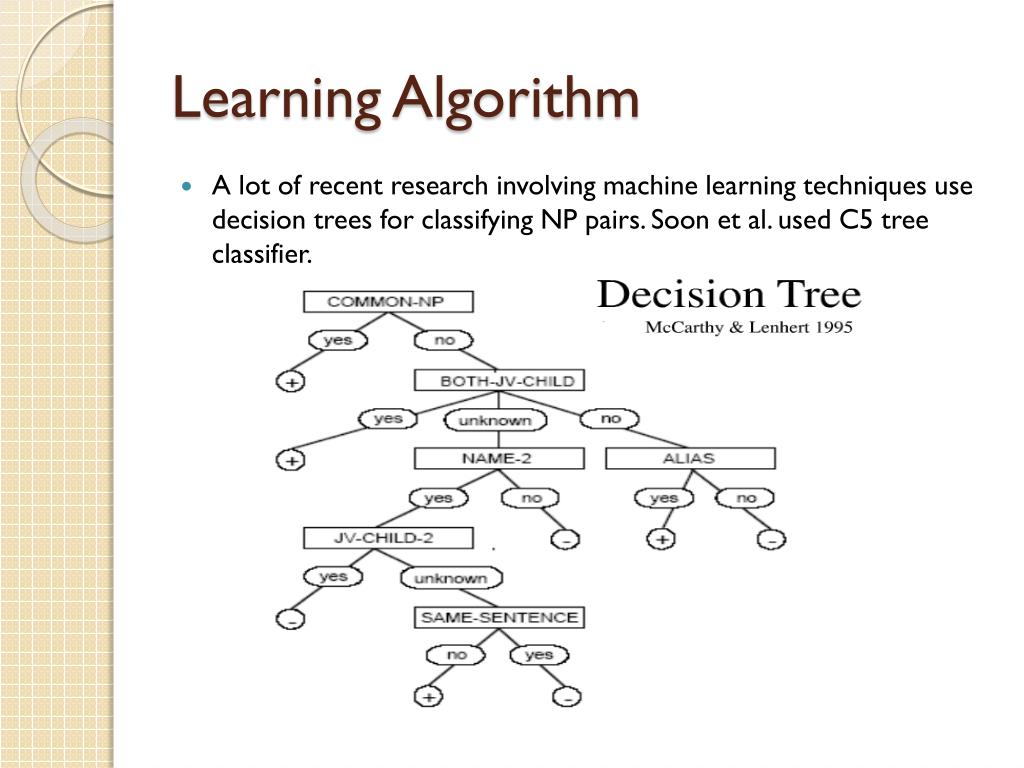 Learning Algorithm

A lot of recent research involving machine learning techniques use decision trees for classifying NP pairs. Soon et al. used C5 tree classifier.

Decision Tree
McCarthy & Lenhert 1995

COMMON-NP
yes
no
+
BOTH-JV-CHILD
yes
unknown
no
+
NAME-2
ALIAS
yes
no
yes
no
JV-CHILD-2
-
+
-
yes
unknown
-
SAME-SENTENCE
no
yes
+
-